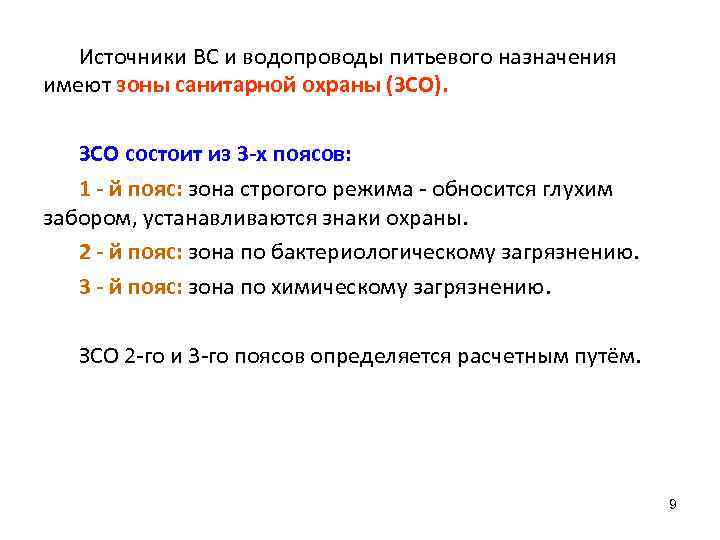 Источники ВС и водопроводы питьевого назначения имеют зоны санитарной охраны (ЗСО).

ЗСО состоит из 3-х поясов:

1 - й пояс: зона строгого режима - обносится глухим забором, устанавливаются знаки охраны.

2 - й пояс: зона по бактериологическому загрязнению.

3 - й пояс: зона по химическому загрязнению.

ЗСО 2-го и 3-го поясов определяется расчетным путём.

9